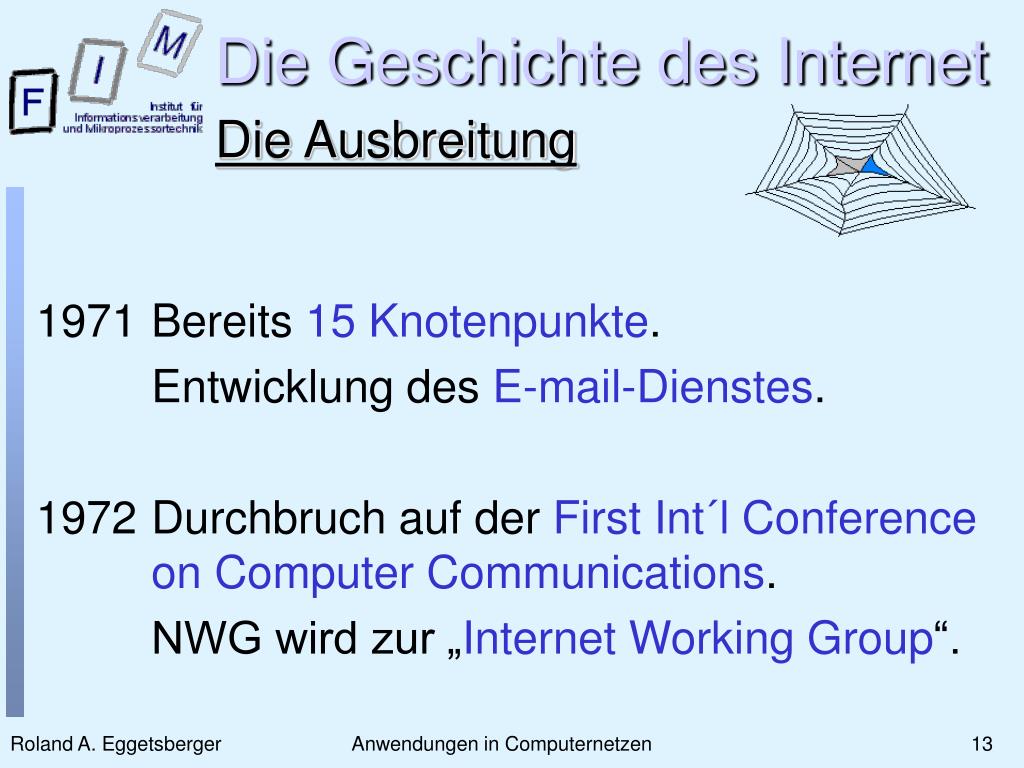 F I M
Institut für Informationsverarbeitung und Mikroprozessortechnik

Die Geschichte des Internet
Die Ausbreitung

1971 Bereits 15 Knotenpunkte.
Entwicklung des E-mail-Dienstes.

1972 Durchbruch auf der First Int´l Conference on Computer Communications.
NWG wird zur „Internet Working Group“.

Roland A. Eggetsberger
Anwendungen in Computernetzen
13